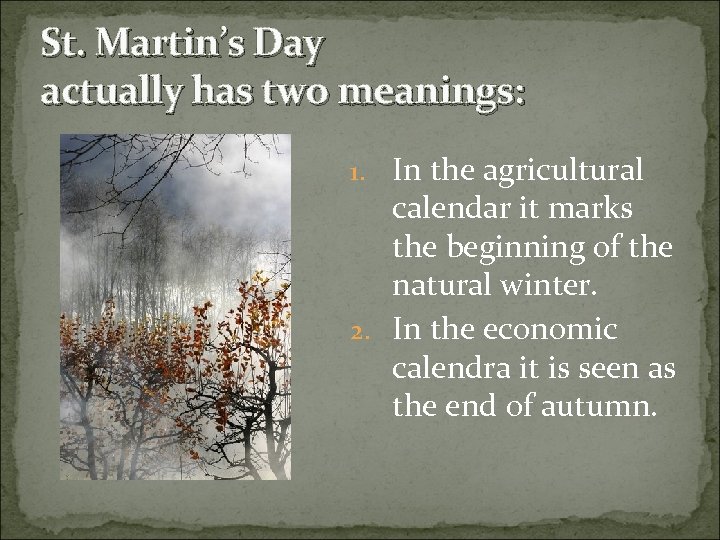 St. Martin's Day
actually has two meanings:

1. In the agricultural calendar it marks the beginning of the natural winter.
2. In the economic calendra it is seen as the end of autumn.